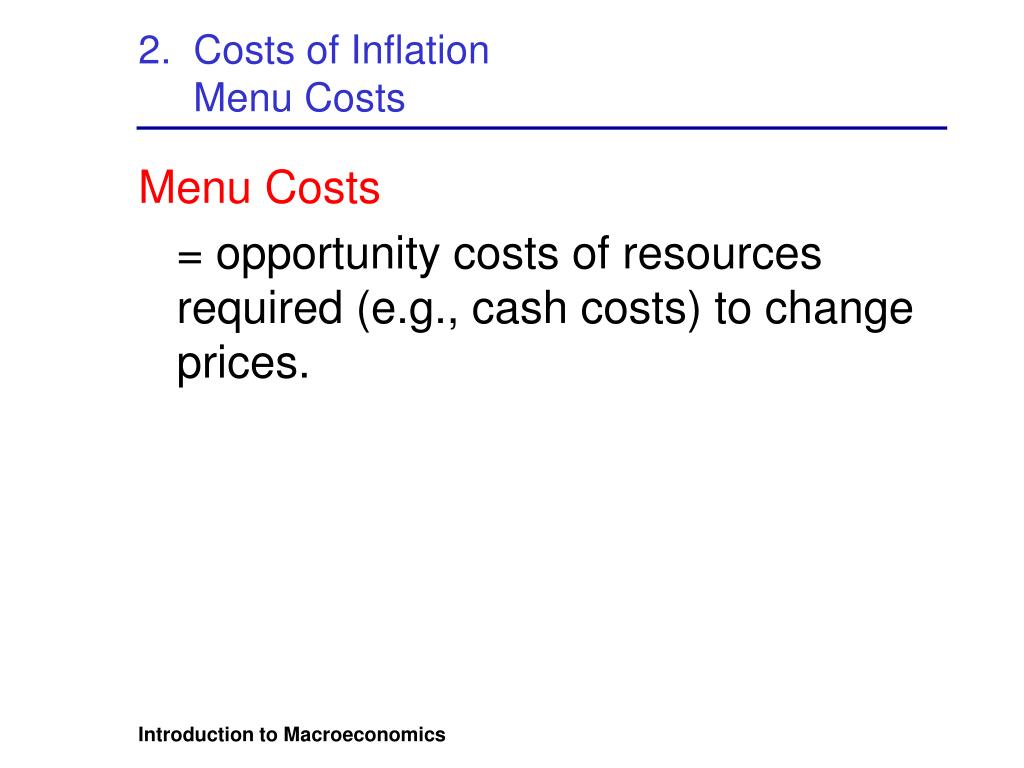 2. Costs of Inflation
Menu Costs

Menu Costs

= opportunity costs of resources required (e.g., cash costs) to change prices.

Introduction to Macroeconomics